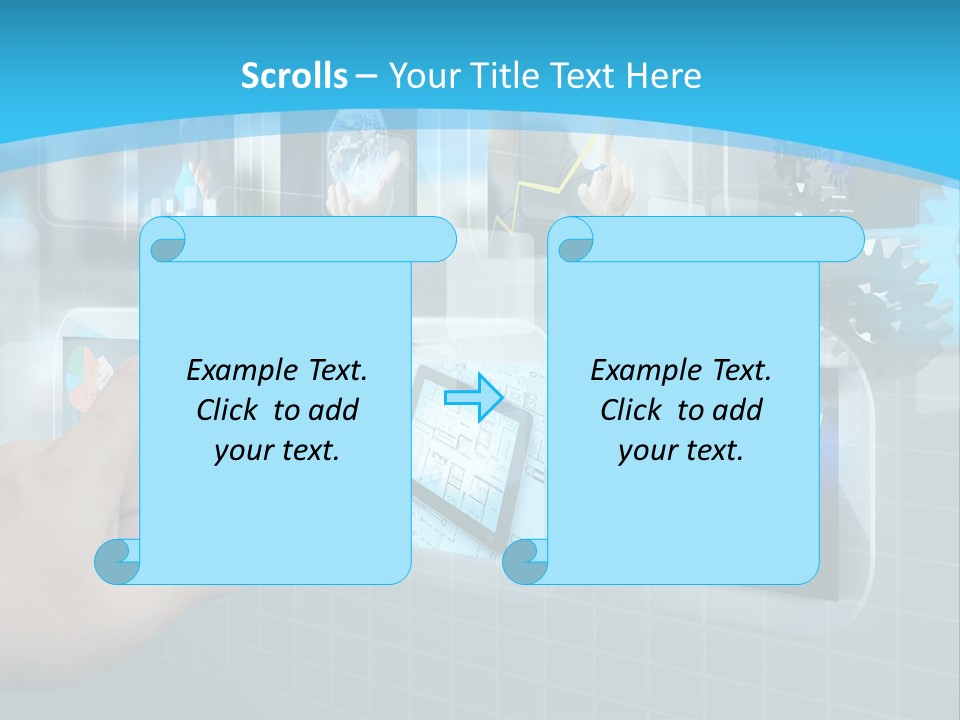 Scrolls – Your Title Text Here

Example Text. Click to add your text.

Example Text. Click to add your text.